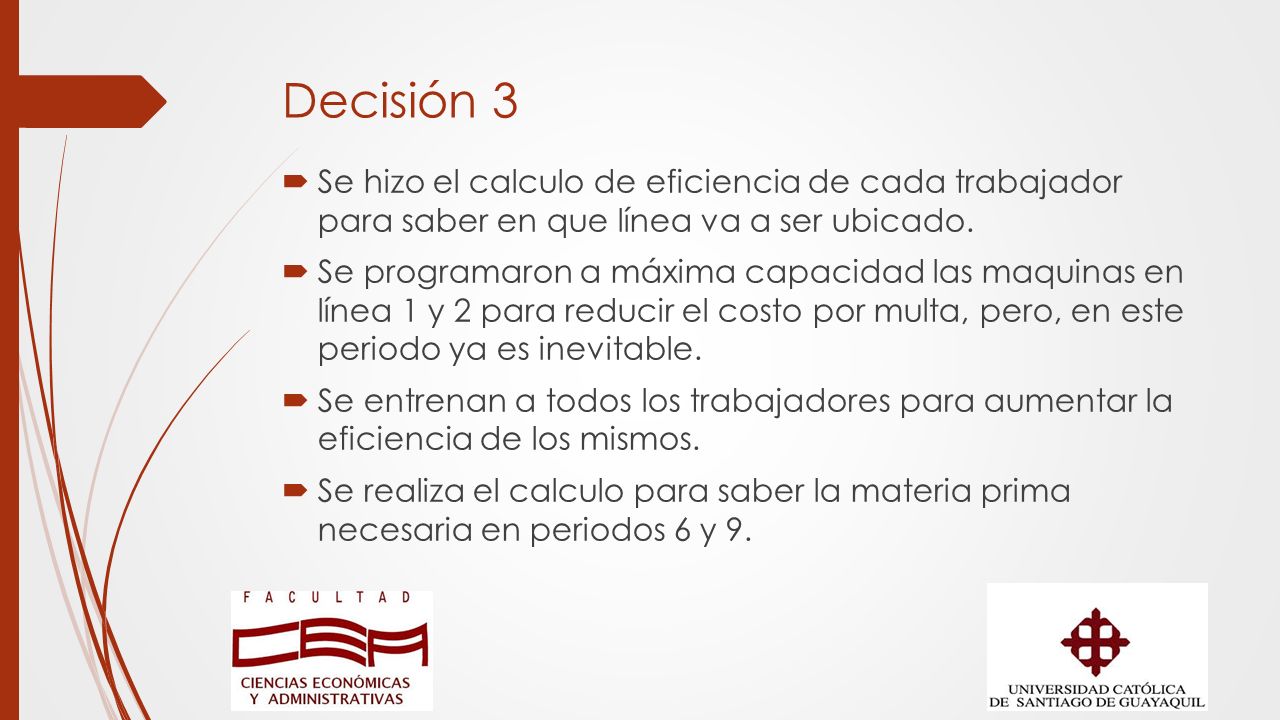 Decisión 3

Se hizo el calculo de eficiencia de cada trabajador para saber en que línea va a ser ubicado.

Se programaron a máxima capacidad las maquinas en línea 1 y 2 para reducir el costo por multa, pero, en este periodo ya es inevitable.

Se entrenan a todos los trabajadores para aumentar la eficiencia de los mismos.

Se realiza el calculo para saber la materia prima necesaria en periodos 6 y 9.

FACULTAD
CEA
CIENCIAS ECONÓMICAS Y ADMINISTRATIVAS

UNIVERSIDAD CATÓLICA DE SANTIAGO DE GUAYAQUIL